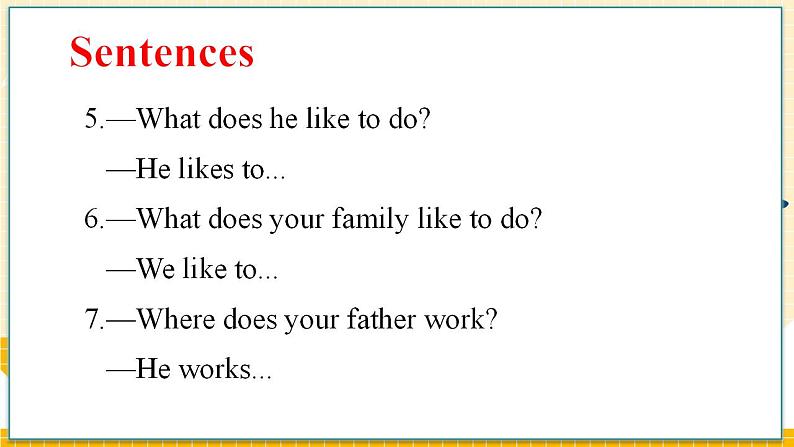 Sentences

5.—What does he like to do?

—He likes to...

6.—What does your family like to do?

—We like to...

7.—Where does your father work?

—He works...